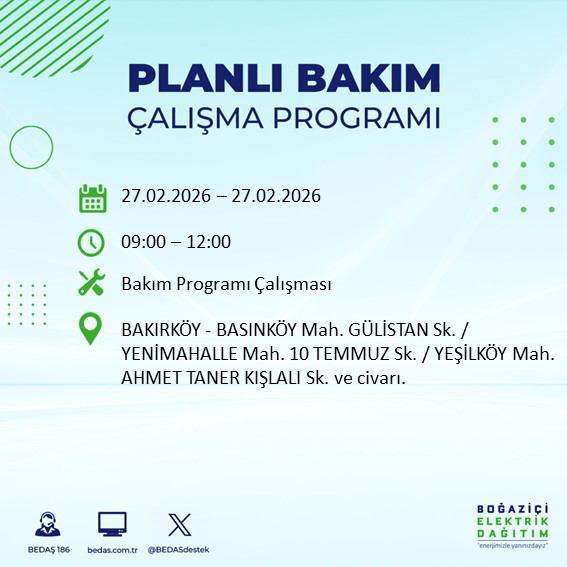 PLANLI BAKIM
ÇALIŞMA PROGRAMI

27.02.2026 – 27.02.2026

09:00 – 12:00

Bakım Programı Çalışması

BAKIRKÖY - BASINKÖY Mah. GÜLİSTAN Sk. / YENİMAHALLE Mah. 10 TEMMUZ Sk. / YEŞİLKÖY Mah. AHMET TANER KIŞLALI Sk. ve civarı.

BEDAŞ 186
bedas.com.tr
@BEDASdestek

BOĞAZİÇİ
ELEKTRİK
DAĞITIM
"enerjimizle yanınızdayız"